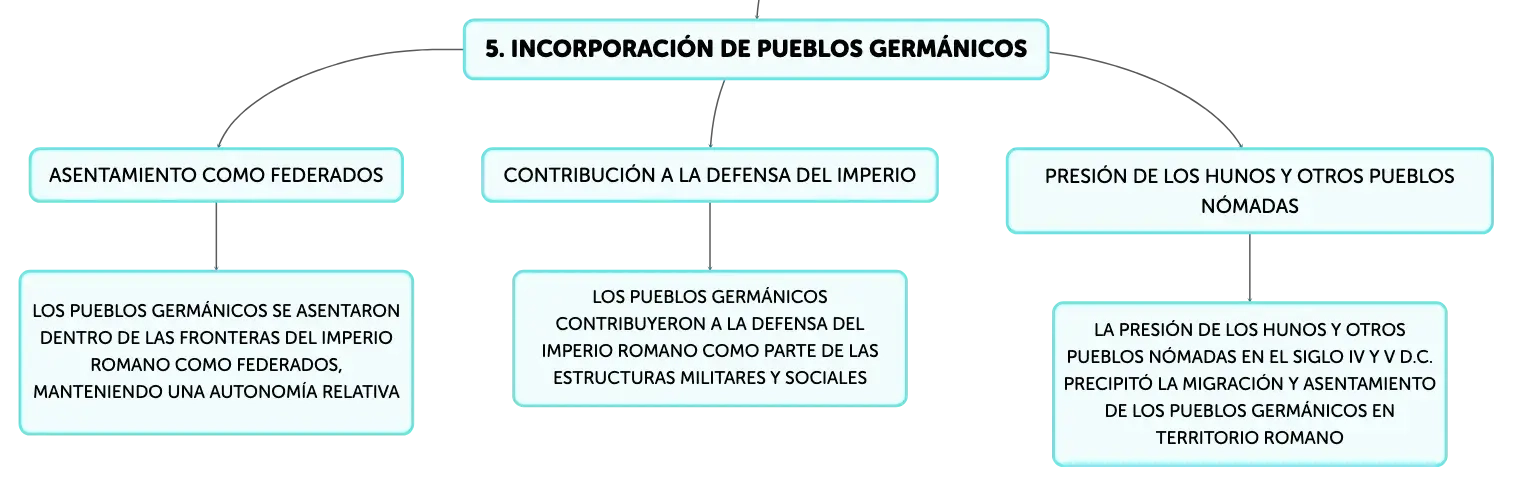 5. INCORPORACIÓN DE PUEBLOS GERMÁNICOS

ASENTAMIENTO COMO FEDERADOS

LOS PUEBLOS GERMÁNICOS SE ASENTARON DENTRO DE LAS FRONTERAS DEL IMPERIO ROMANO COMO FEDERADOS, MANTENIENDO UNA AUTONOMÍA RELATIVA

CONTRIBUCIÓN A LA DEFENSA DEL IMPERIO

LOS PUEBLOS GERMÁNICOS CONTRIBUYERON A LA DEFENSA DEL IMPERIO ROMANO COMO PARTE DE LAS ESTRUCTURAS MILITARES Y SOCIALES

PRESIÓN DE LOS HUNOS Y OTROS PUEBLOS NÓMADAS

LA PRESIÓN DE LOS HUNOS Y OTROS PUEBLOS NÓMADAS EN EL SIGLO IV Y V D.C. PRECIPITÓ LA MIGRACIÓN Y ASENTAMIENTO DE LOS PUEBLOS GERMÁNICOS EN TERRITORIO ROMANO